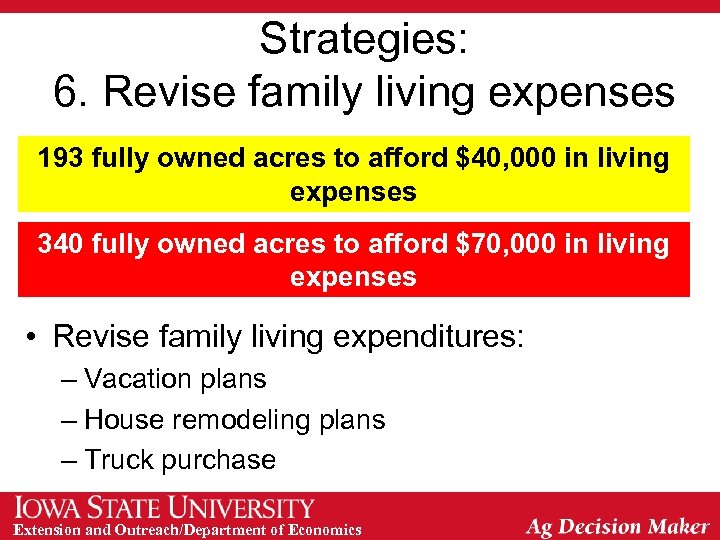 Strategies:
6. Revise family living expenses

193 fully owned acres to afford \$40,000 in living expenses

340 fully owned acres to afford \$70,000 in living expenses

• Revise family living expenditures:
– Vacation plans
– House remodeling plans
– Truck purchase

IOWA STATE UNIVERSITY
Extension and Outreach/Department of Economics

Ag Decision Maker